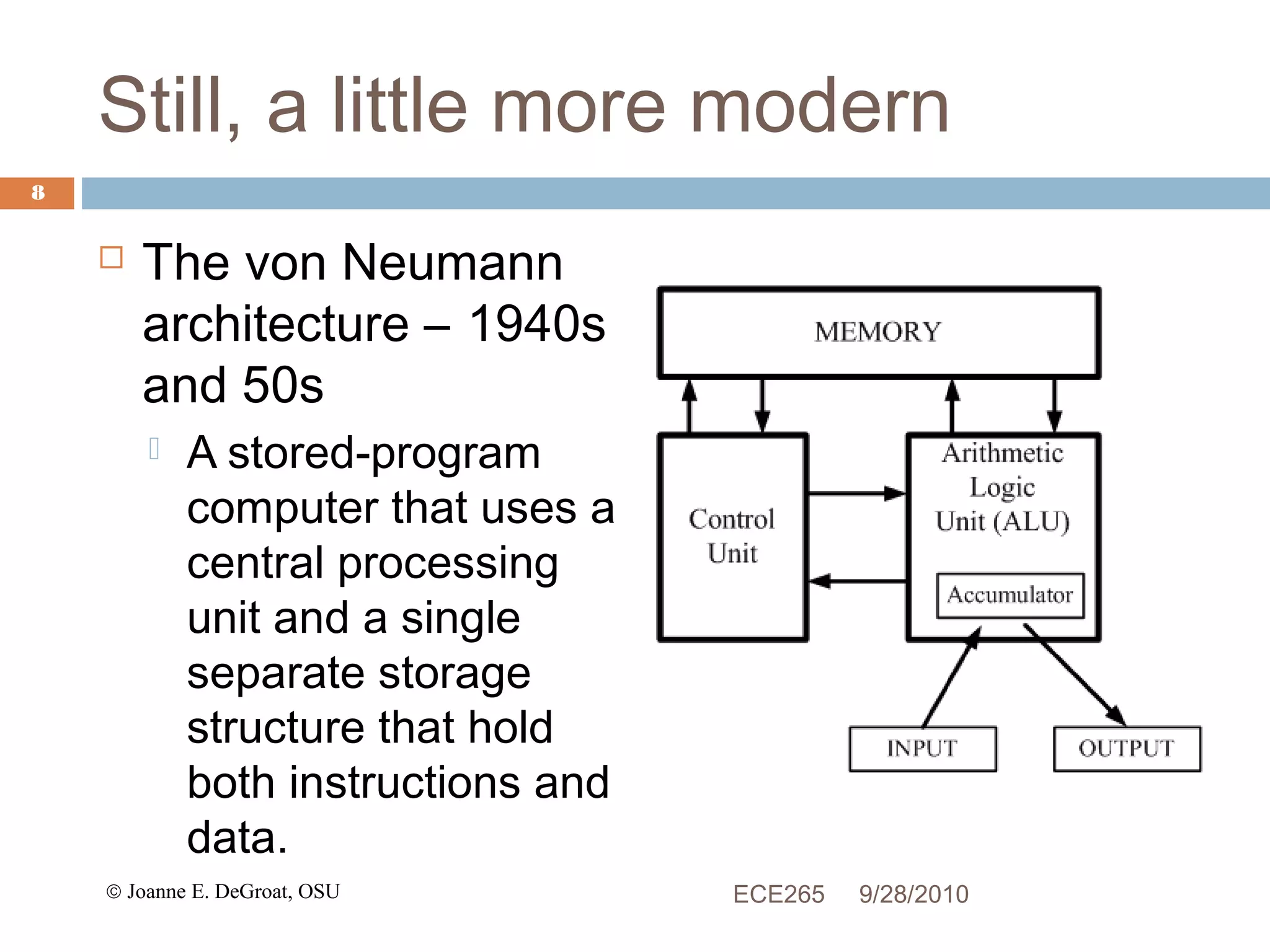 Still, a little more modern

8

The von Neumann architecture – 1940s and 50s

A stored-program computer that uses a central processing unit and a single separate storage structure that hold both instructions and data.

MEMORY

Control Unit

Arithmetic Logic Unit (ALU)

Accumulator

INPUT

OUTPUT

© Joanne E. DeGroat, OSU

ECE265 9/28/2010